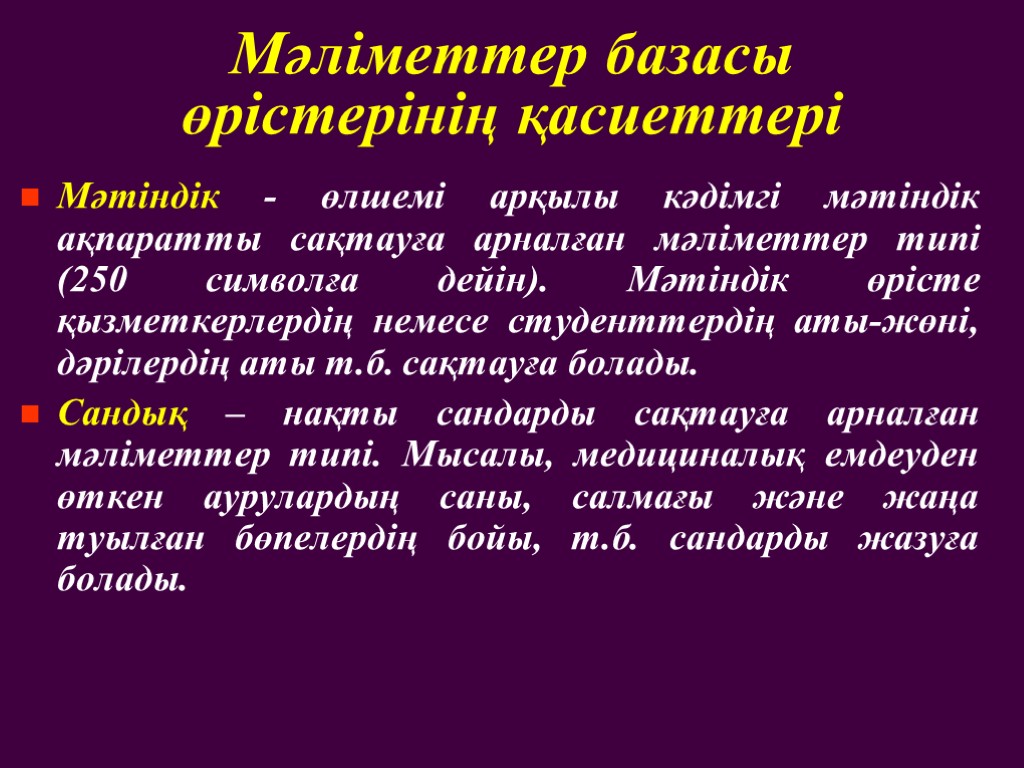 Мәліметтер базасы өрістерінің қасиеттері

Мәтіндік - өлшемі арқылы кәдімгі мәтіндік ақпаратты сақтауға арналған мәліметтер типі (250 символға дейін). Мәтіндік өрісте қызметкерлердің немесе студенттердің аты-жөні, дәрілердің аты т.б. сақтауға болады.

Сандық – нақты сандарды сақтауға арналған мәліметтер типі. Мысалы, медициналық емдеуден өткен аурулардың саны, салмағы және жаңа туылған бөпелердің бойы, т.б. сандарды жазуға болады.